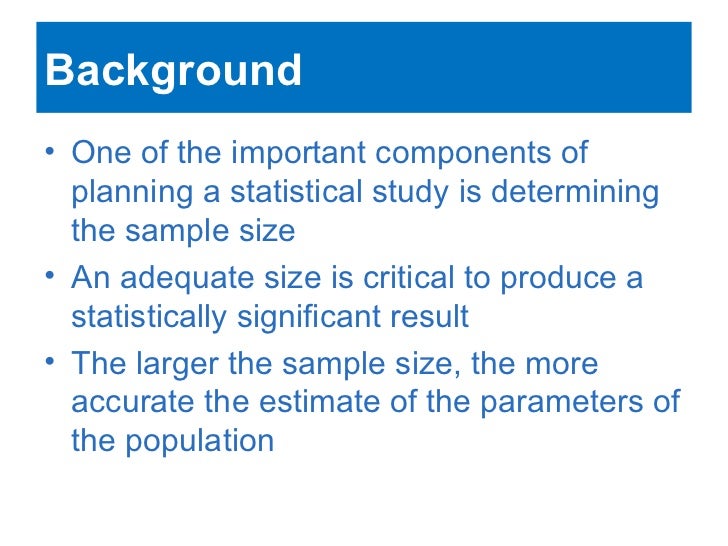 Background

• One of the important components of planning a statistical study is determining the sample size

• An adequate size is critical to produce a statistically significant result

• The larger the sample size, the more accurate the estimate of the parameters of the population